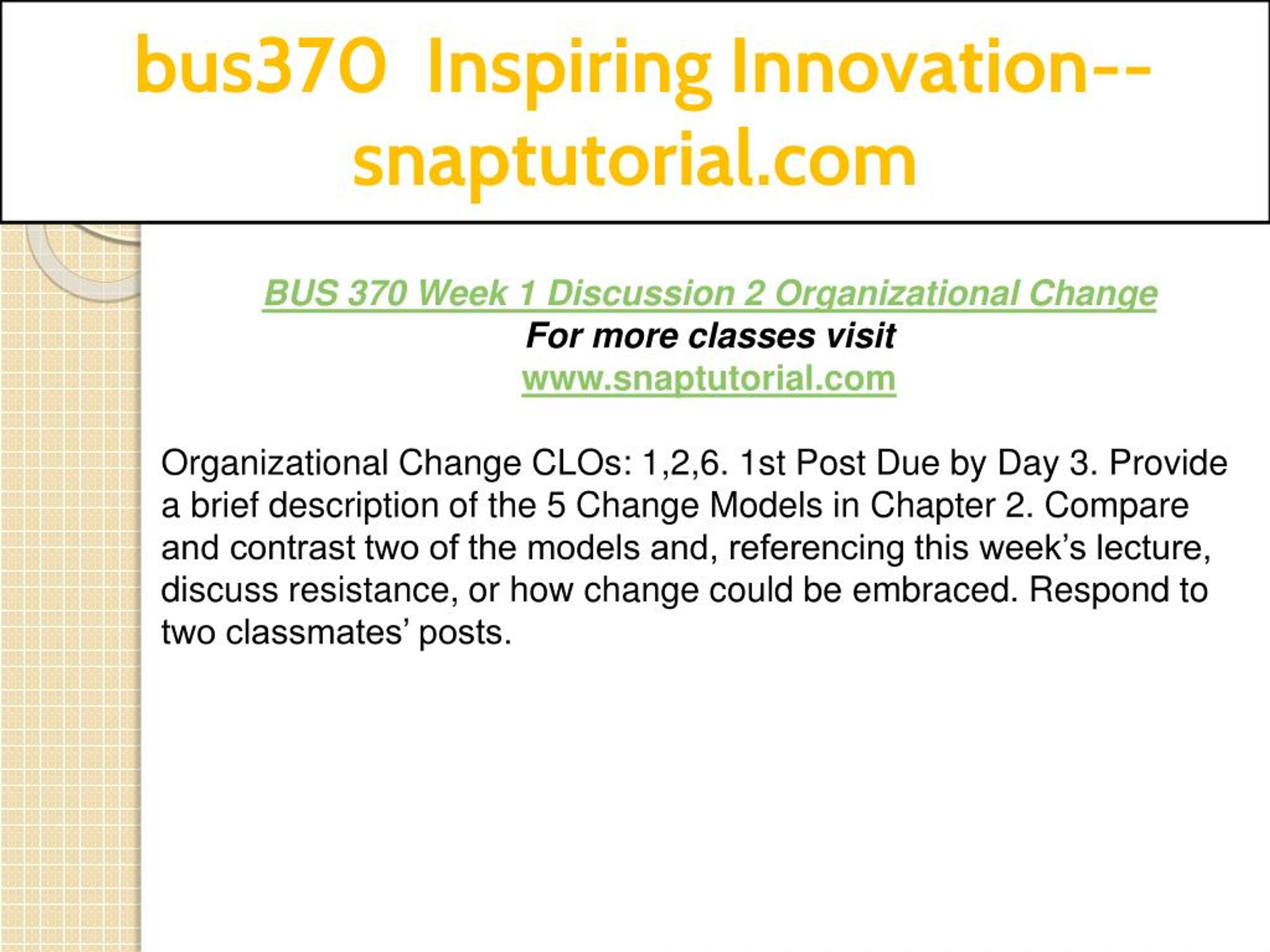 bus370 Inspiring Innovation--snaptutorial.com

BUS 370 Week 1 Discussion 2 Organizational Change
For more classes visit
www.snaptutorial.com

Organizational Change CLOs: 1,2,6. 1st Post Due by Day 3. Provide a brief description of the 5 Change Models in Chapter 2. Compare and contrast two of the models and, referencing this week’s lecture, discuss resistance, or how change could be embraced. Respond to two classmates’ posts.